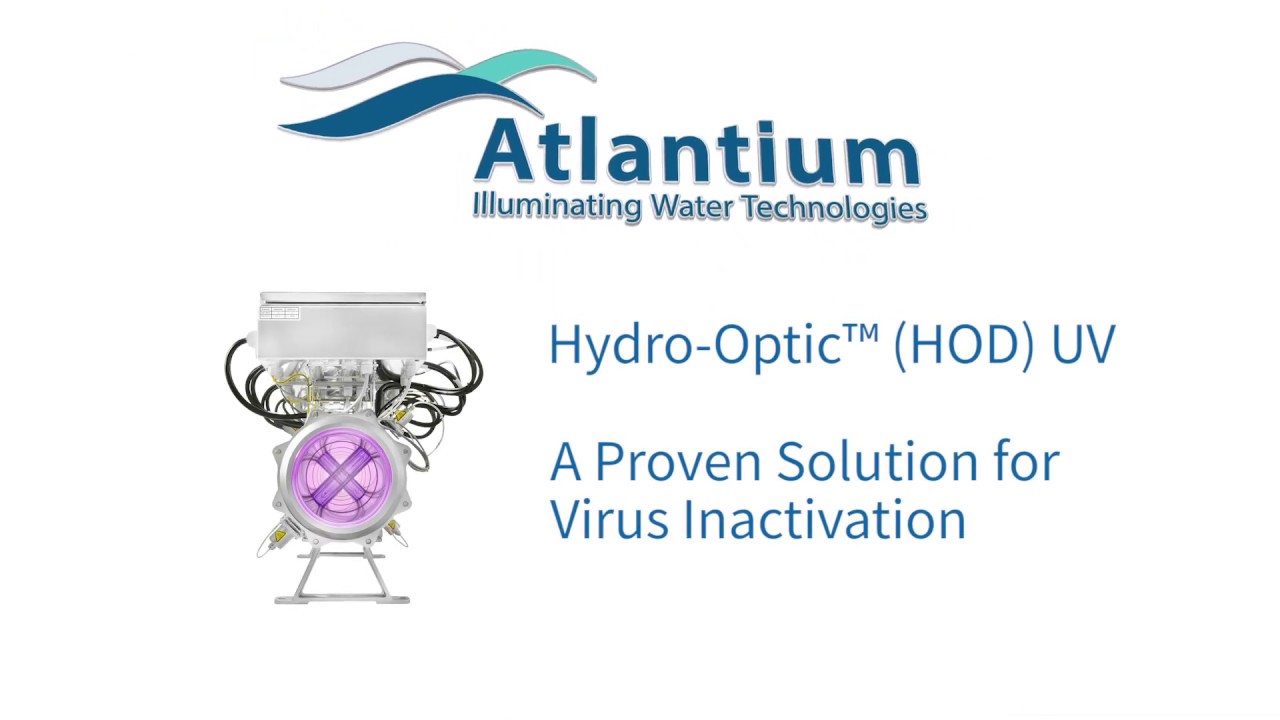 Atlantium
Illuminating Water Technologies

Hydro-Optic™ (HOD) UV

A Proven Solution for Virus Inactivation